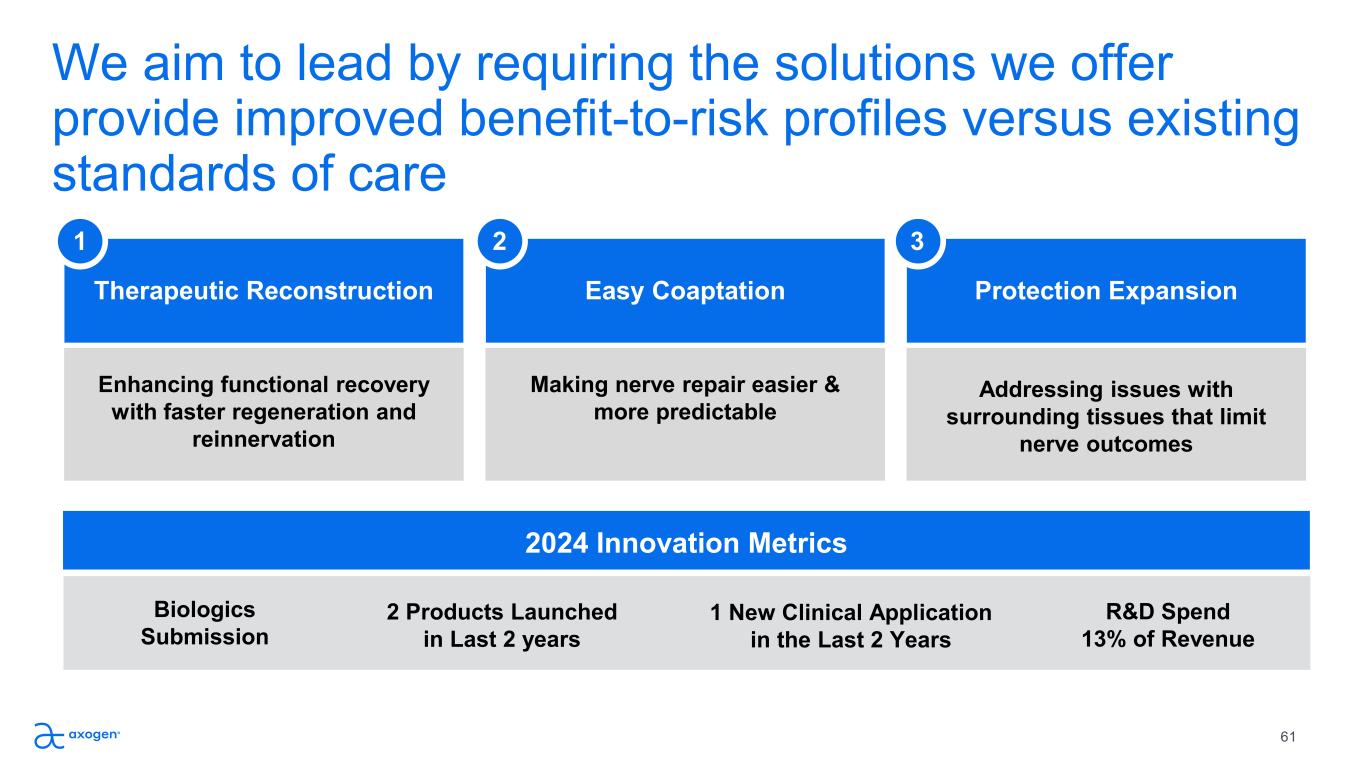 We aim to lead by requiring the solutions we offer provide improved benefit-to-risk profiles versus existing standards of care

1
Therapeutic Reconstruction
Enhancing functional recovery with faster regeneration and reinnervation

2
Easy Coaptation
Making nerve repair easier & more predictable

3
Protection Expansion
Addressing issues with surrounding tissues that limit nerve outcomes

2024 Innovation Metrics

Biologics Submission

2 Products Launched in Last 2 years

1 New Clinical Application in the Last 2 Years

R&D Spend 13% of Revenue

axogen

61